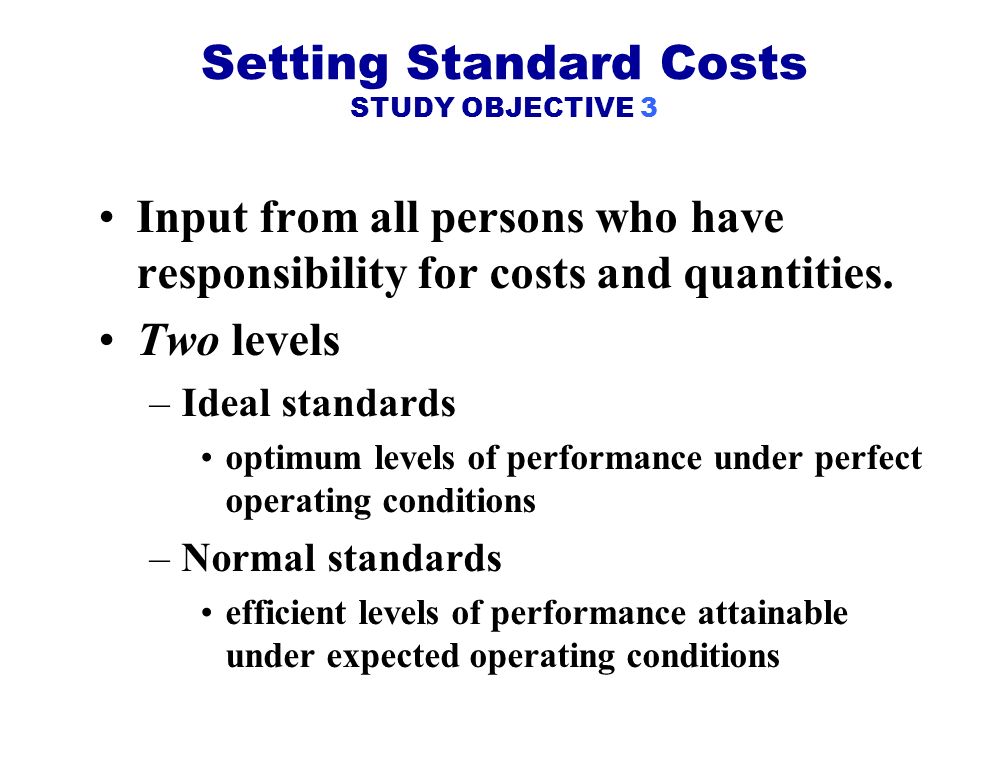 Setting Standard Costs
STUDY OBJECTIVE 3

• Input from all persons who have responsibility for costs and quantities.
• Two levels
– Ideal standards
• optimum levels of performance under perfect operating conditions
– Normal standards
• efficient levels of performance attainable under expected operating conditions